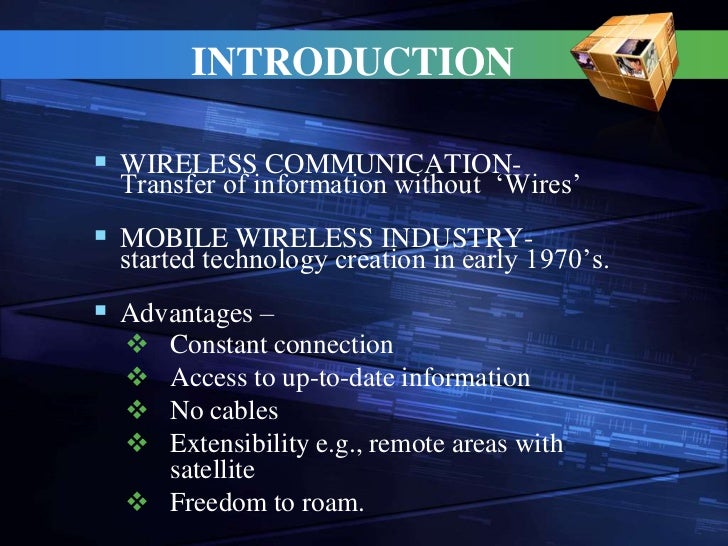 INTRODUCTION

▪ WIRELESS COMMUNICATION- Transfer of information without ‘Wires’

▪ MOBILE WIRELESS INDUSTRY- started technology creation in early 1970’s.

▪ Advantages –
❖ Constant connection
❖ Access to up-to-date information
❖ No cables
❖ Extensibility e.g., remote areas with satellite
❖ Freedom to roam.